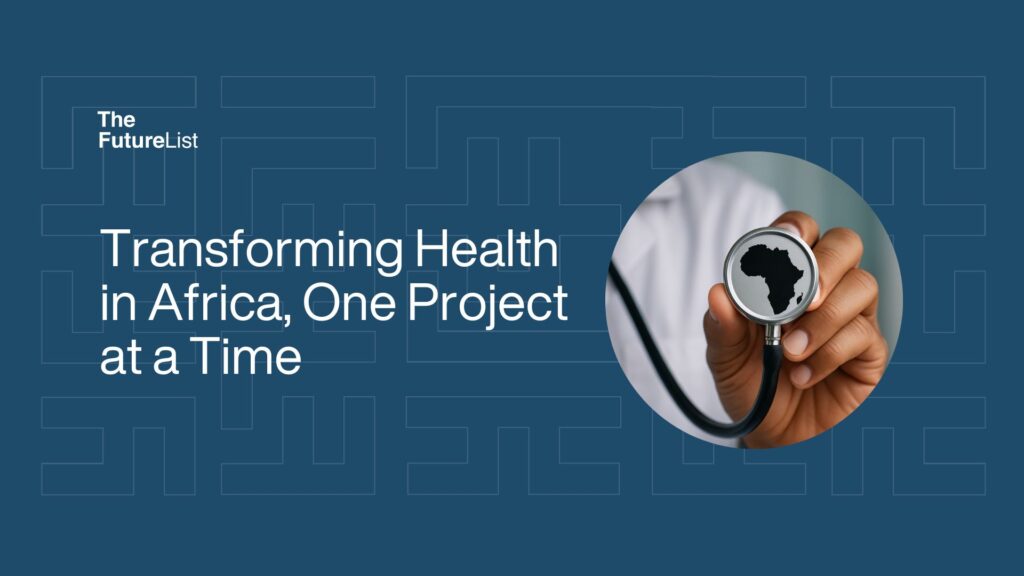 The FutureList

Transforming Health in Africa, One Project at a Time